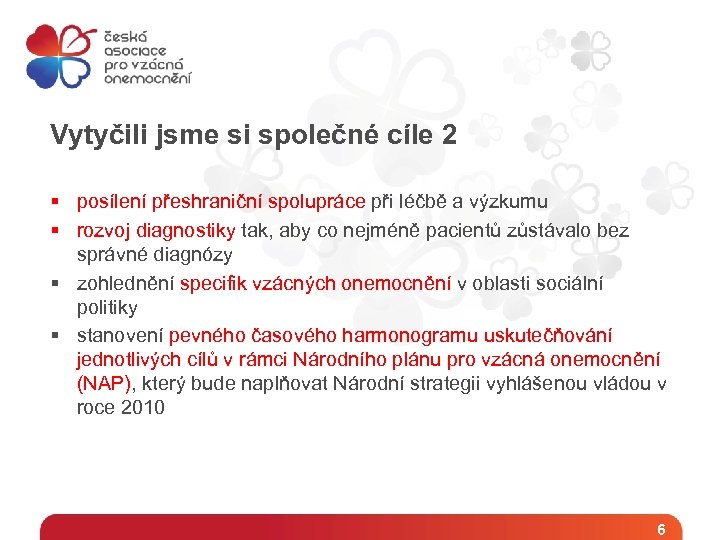 česká asociace pro vzácná onemocnění

Vytyčili jsme si společné cíle 2

▪ posílení přeshraniční spolupráce při léčbě a výzkumu
▪ rozvoj diagnostiky tak, aby co nejméně pacientů zůstávalo bez správné diagnózy
▪ zohlednění specifik vzácných onemocnění v oblasti sociální politiky
▪ stanovení pevného časového harmonogramu uskutečňování jednotlivých cílů v rámci Národního plánu pro vzácná onemocnění (NAP), který bude naplňovat Národní strategii vyhlášenou vládou v roce 2010

6